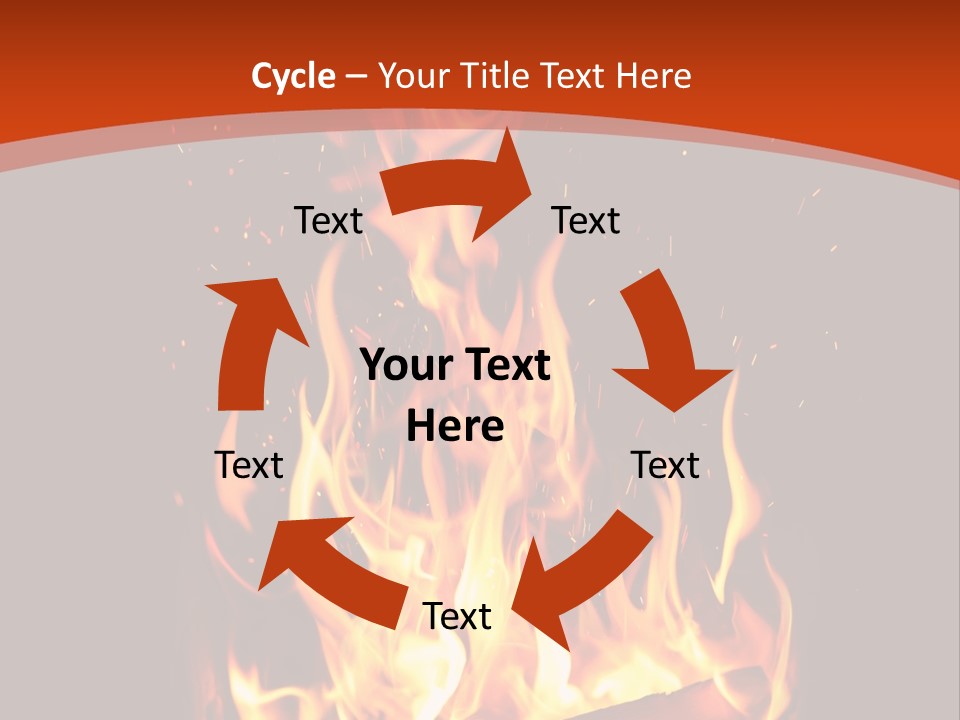 Cycle – Your Title Text Here

Text

Text

Your Text Here

Text

Text

Text